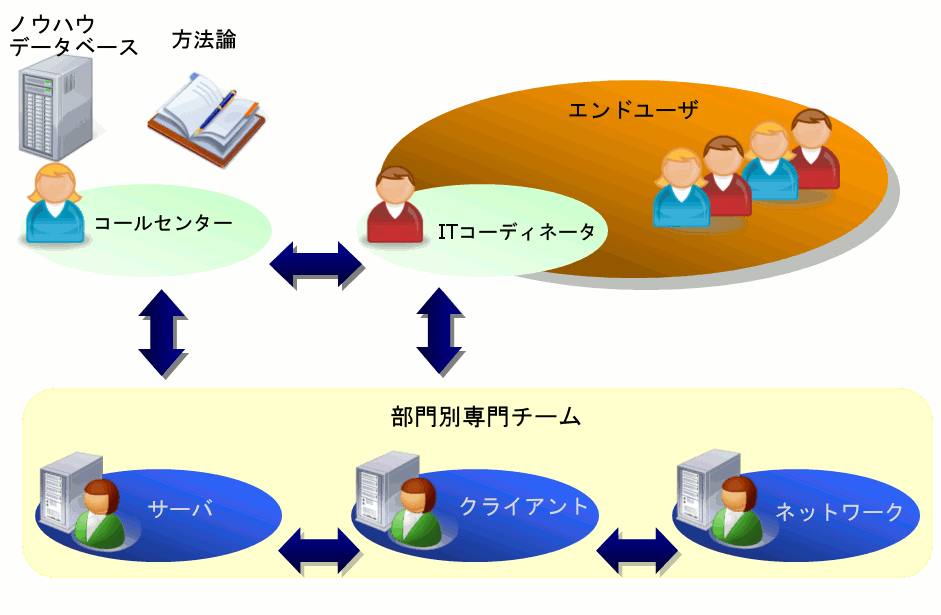 ノウハウ
データベース

方法論

エンドユーザ

コールセンター

ITコーディネータ

部門別専門チーム

サーバ

クライアント

ネットワーク